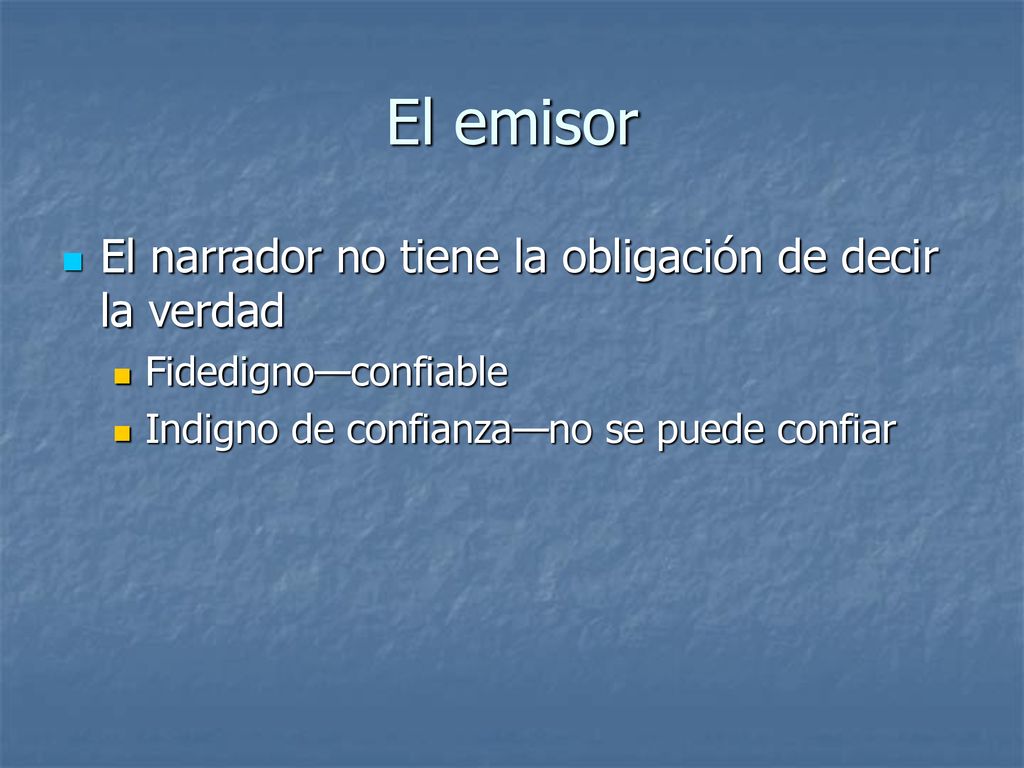 El emisor

El narrador no tiene la obligación de decir la verdad

Fidedigno—confiable

Indigno de confianza—no se puede confiar